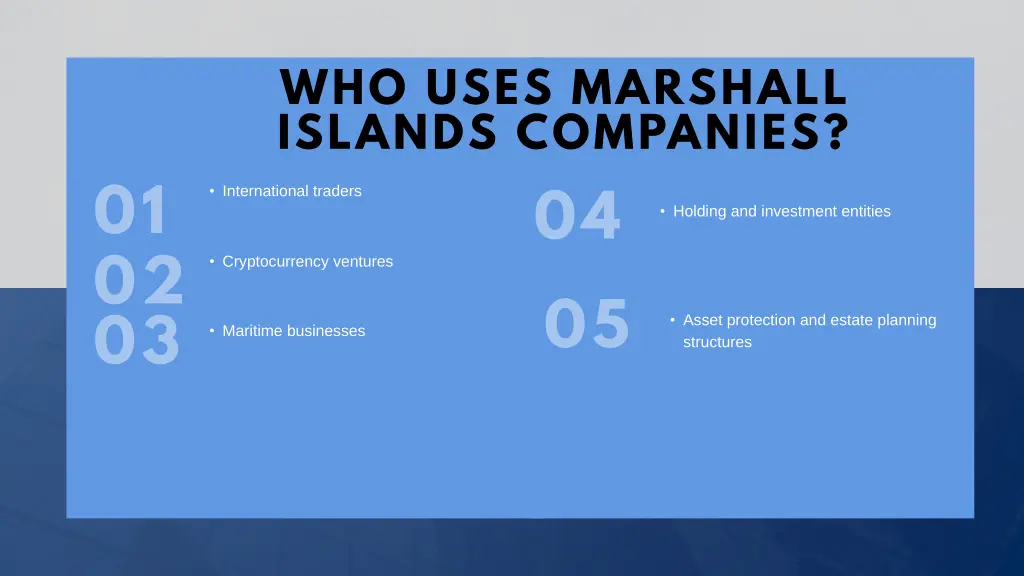 WHO USES MARSHALL ISLANDS COMPANIES?

01

• International traders

02

• Cryptocurrency ventures

03

• Maritime businesses

04

• Holding and investment entities

05

• Asset protection and estate planning structures